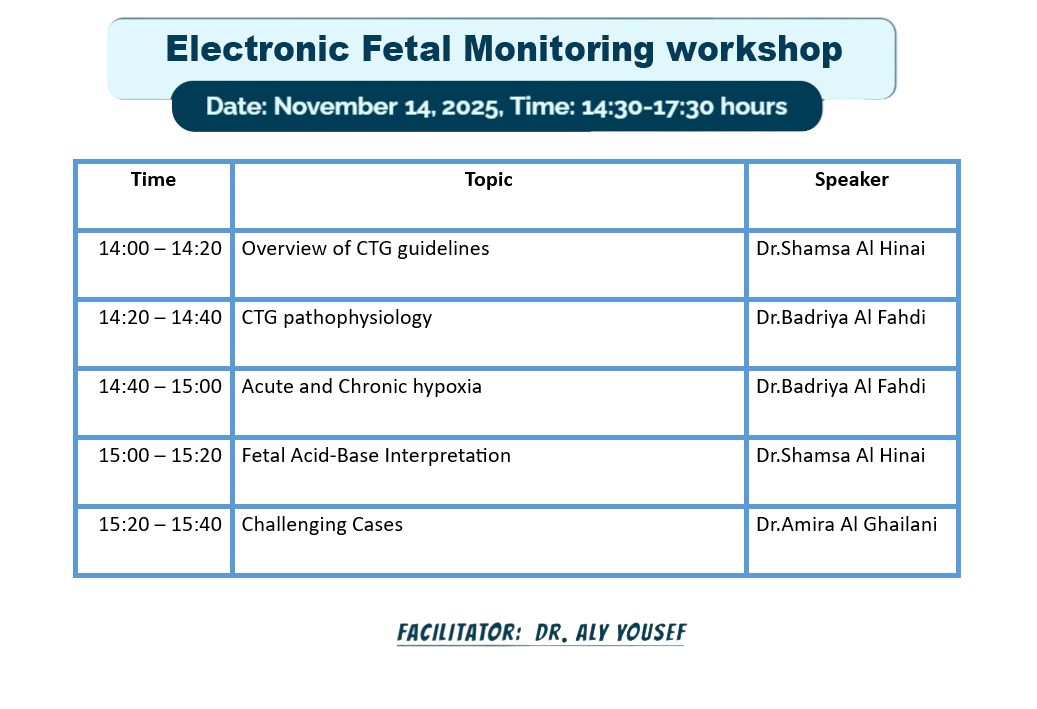 Electronic Fetal Monitoring workshop

Date: November 14, 2025, Time: 14:30-17:30 hours

| Time | Topic | Speaker |
|---|---|---|
| 14:00 – 14:20 | Overview of CTG guidelines | Dr.Shamsa Al Hinai |
| 14:20 – 14:40 | CTG pathophysiology | Dr.Badriya Al Fahdi |
| 14:40 – 15:00 | Acute and Chronic hypoxia | Dr.Badriya Al Fahdi |
| 15:00 – 15:20 | Fetal Acid-Base Interpretation | Dr.Shamsa Al Hinai |
| 15:20 – 15:40 | Challenging Cases | Dr.Amira Al Ghailani |

FACILITATOR: DR. ALY YOUSEF